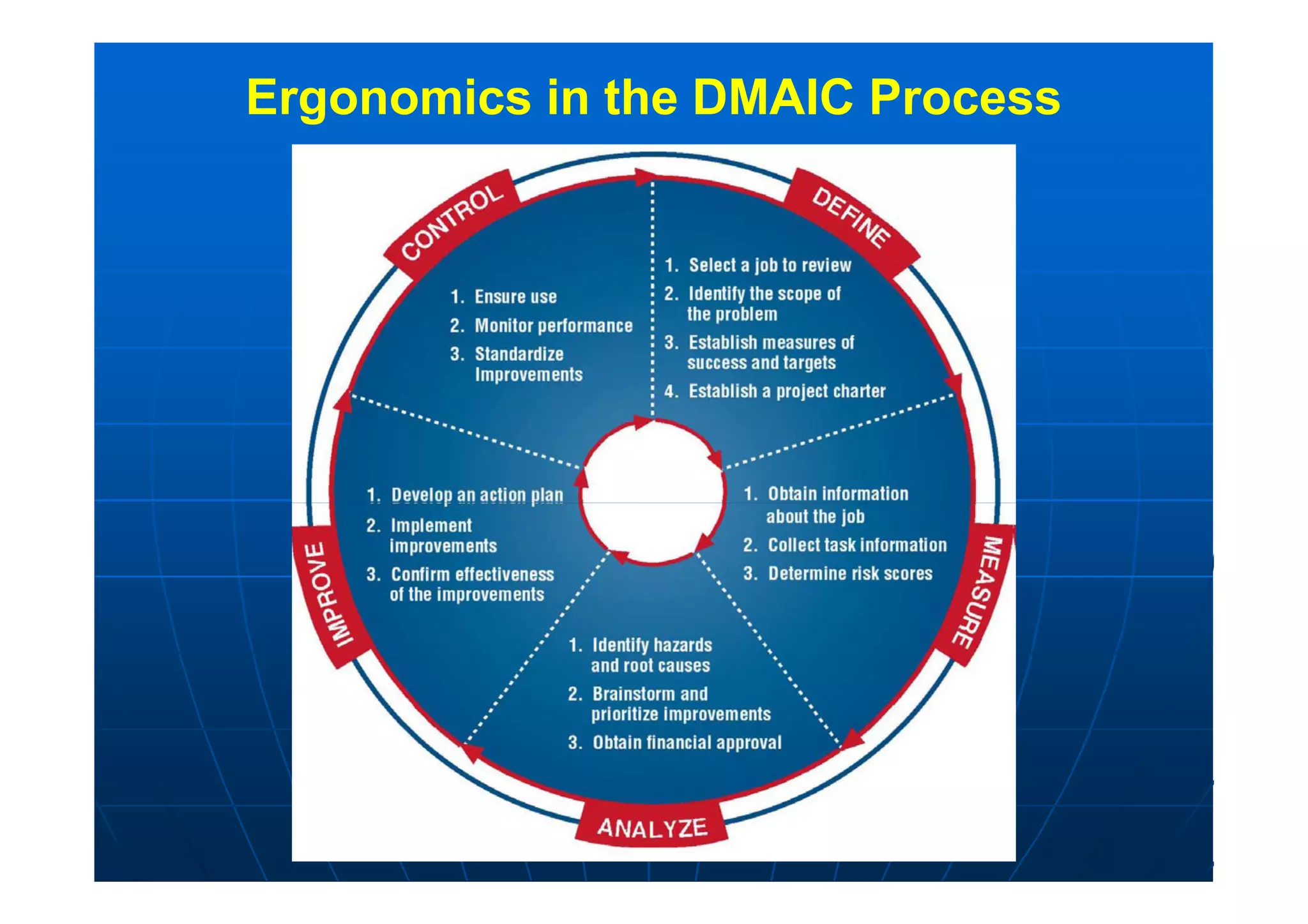 Ergonomics in the DMAIC Process

DEFINE

1. Select a job to review
2. Identify the scope of the problem
3. Establish measures of success and targets
4. Establish a project charter

MEASURE

1. Obtain information about the job
2. Collect task information
3. Determine risk scores

ANALYZE

1. Identify hazards and root causes
2. Brainstorm and prioritize improvements
3. Obtain financial approval

IMPROVE

1. Develop an action plan
2. Implement improvements
3. Confirm effectiveness of the improvements

CONTROL

1. Ensure use
2. Monitor performance
3. Standardize Improvements